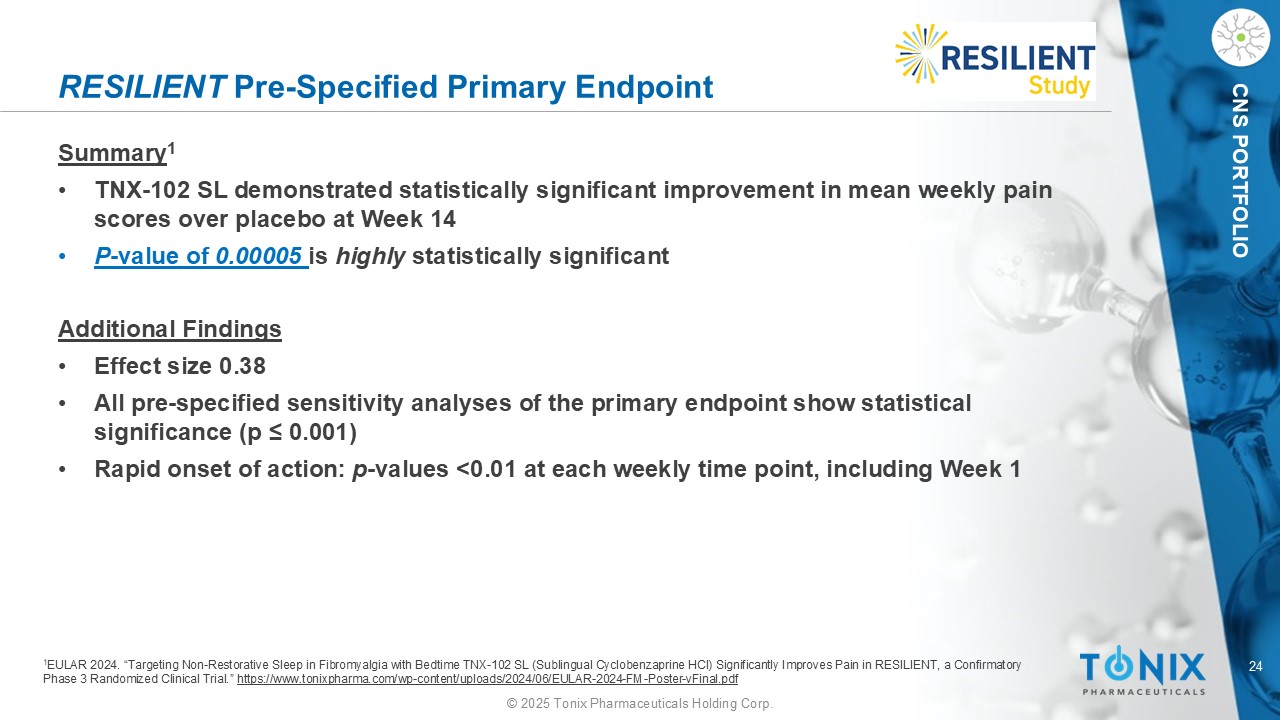 RESILIENT Study

CNS PORTFOLIO

RESILIENT Pre-Specified Primary Endpoint

Summary$^1$

• TNX-102 SL demonstrated statistically significant improvement in mean weekly pain scores over placebo at Week 14

• P-value of 0.00005 is highly statistically significant

Additional Findings

• Effect size 0.38

• All pre-specified sensitivity analyses of the primary endpoint show statistical significance (p ≤ 0.001)

• Rapid onset of action: p-values <0.01 at each weekly time point, including Week 1

$^1$EULAR 2024. "Targeting Non-Restorative Sleep in Fibromyalgia with Bedtime TNX-102 SL (Sublingual Cyclobenzaprine HCl) Significantly Improves Pain in RESILIENT, a Confirmatory Phase 3 Randomized Clinical Trial." https://www.tonixpharma.com/wp-content/uploads/2024/06/EULAR-2024-FM-Poster-vFinal.pdf

TONIX PHARMACEUTICALS

24

© 2025 Tonix Pharmaceuticals Holding Corp.